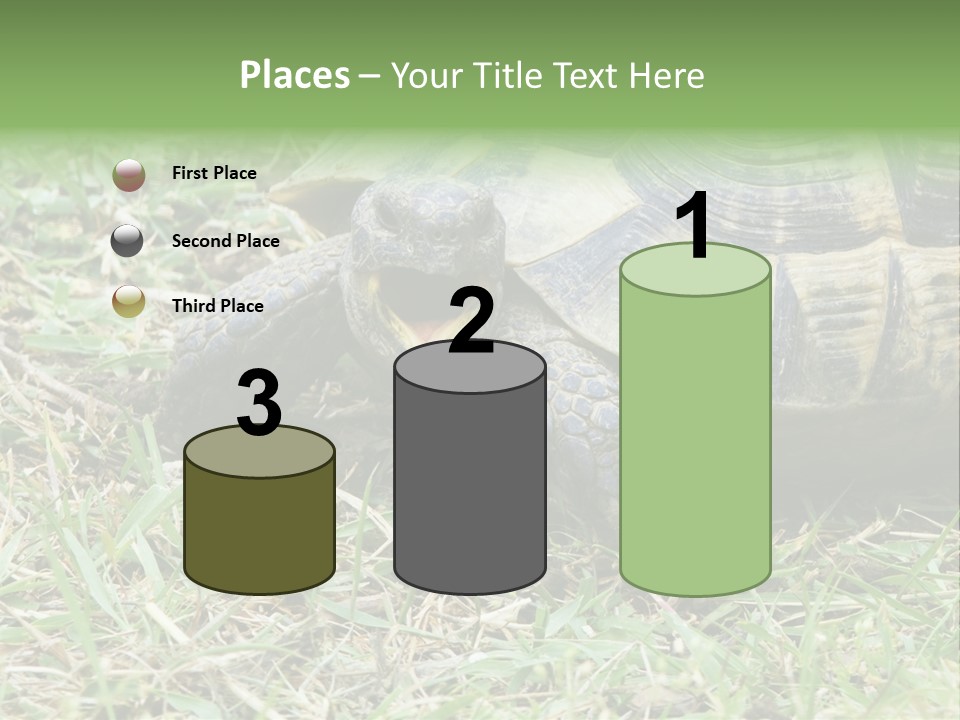 Places – Your Title Text Here

First Place

Second Place

Third Place

3

2

1